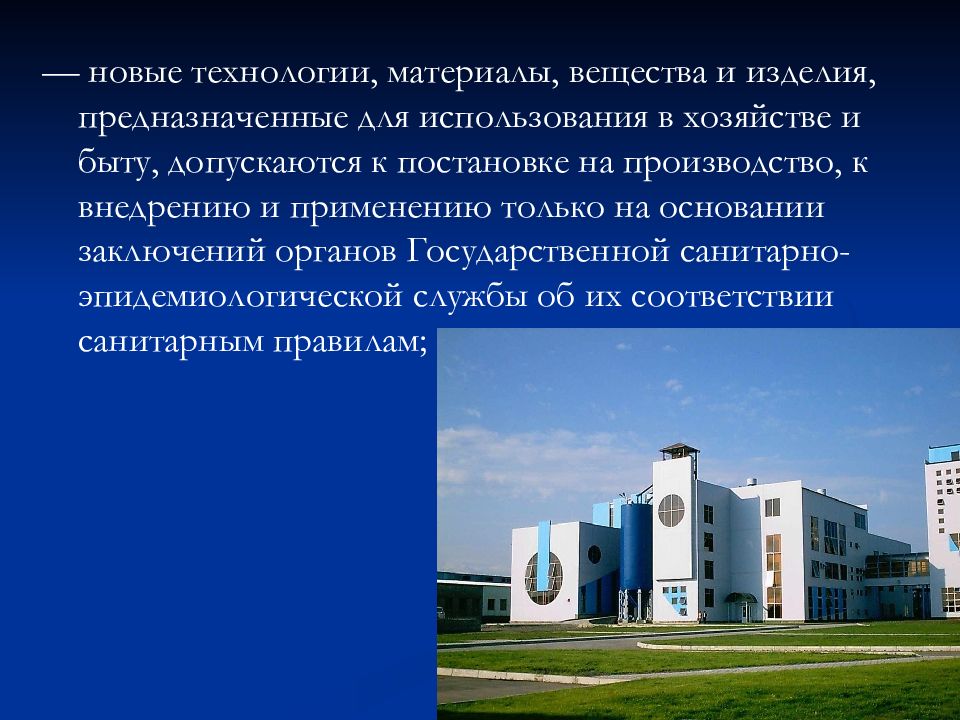 — новые технологии, материалы, вещества и изделия, предназначенные для использования в хозяйстве и быту, допускаются к постановке на производство, к внедрению и применению только на основании заключений органов Государственной санитарно-эпидемиологической службы об их соответствии санитарным правилам;